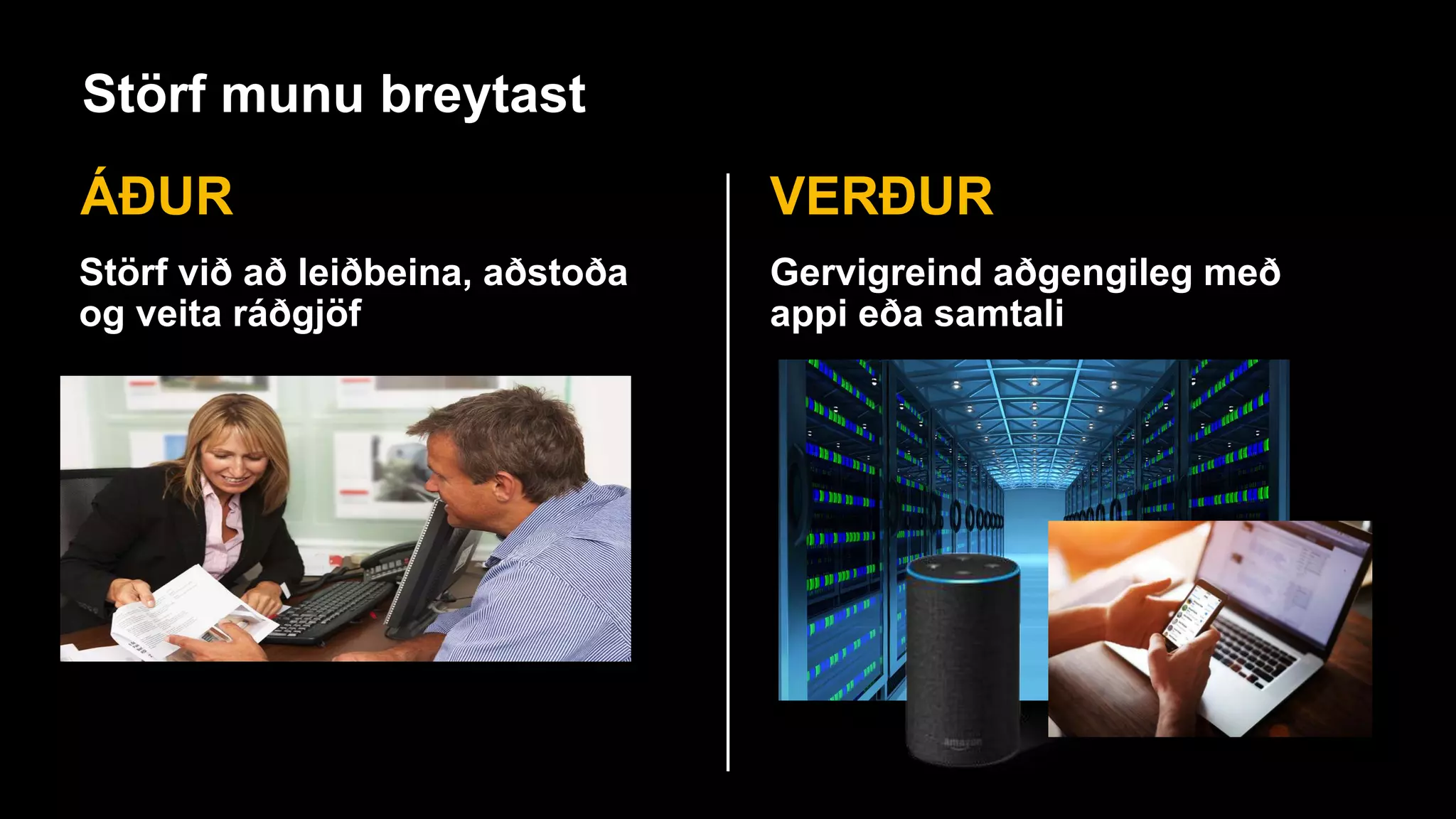 Störf munu breytast

ÁÐUR

Störf við að leiðbeina, aðstoða og veita ráðgjöf

VERÐUR

Gervigreind aðgengileg með appi eða samtali

amazon